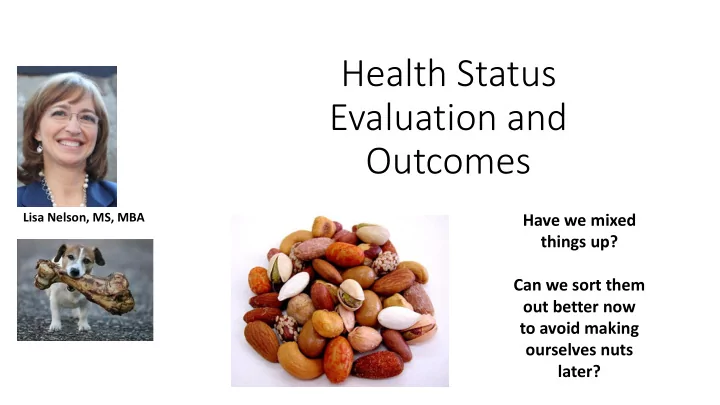 Health Status Evaluation and Outcomes

Lisa Nelson, MS, MBA

Have we mixed things up?

Can we sort them out better now to avoid making ourselves nuts later?